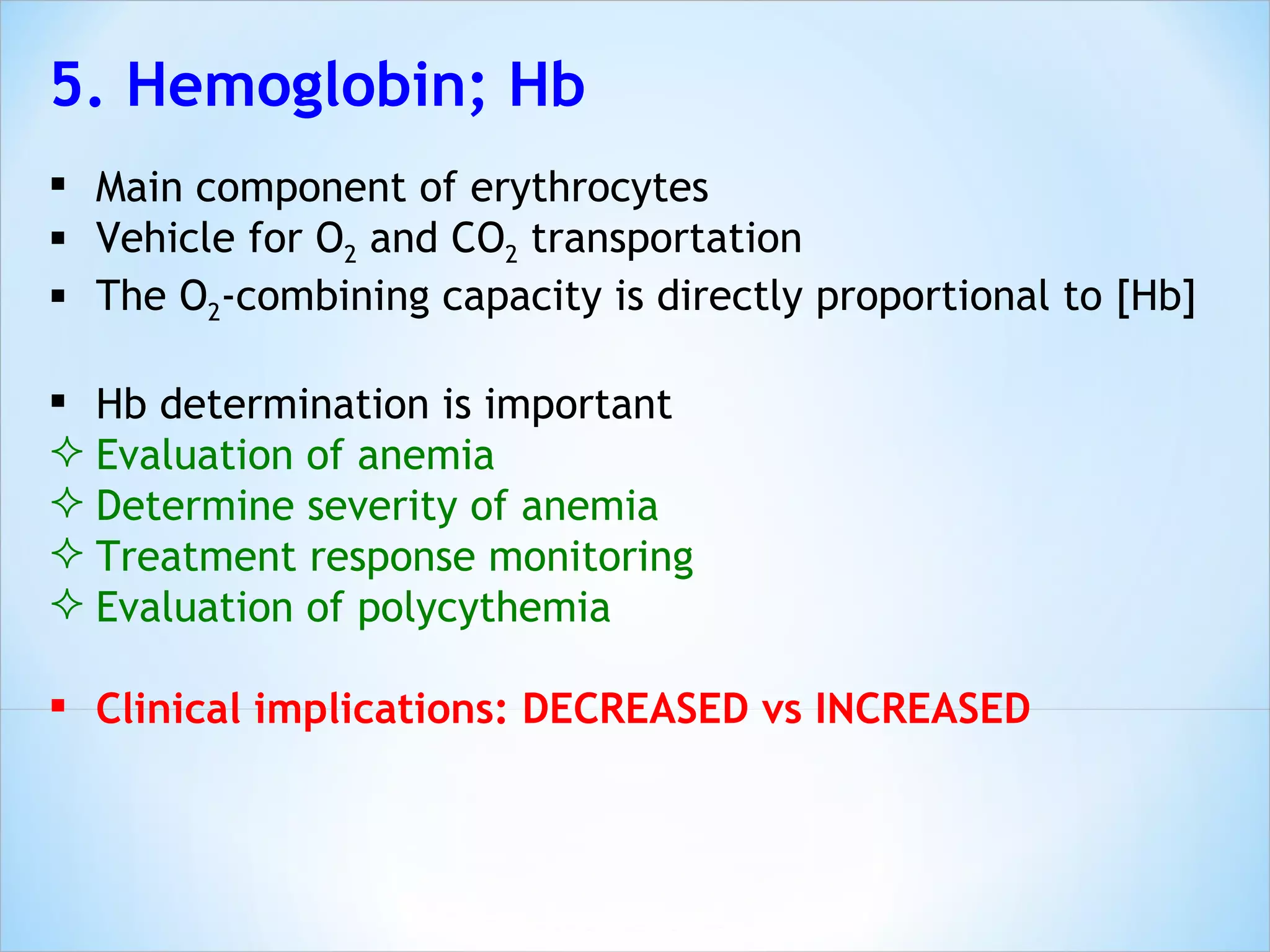 5. Hemoglobin; Hb

▪ Main component of erythrocytes
▪ Vehicle for $O_2$ and $CO_2$ transportation
▪ The $O_2$-combining capacity is directly proportional to [Hb]

▪ Hb determination is important
✧ Evaluation of anemia
✧ Determine severity of anemia
✧ Treatment response monitoring
✧ Evaluation of polycythemia

▪ Clinical implications: DECREASED vs INCREASED